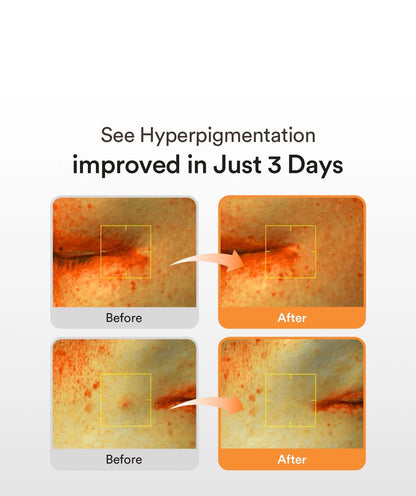 See Hyperpigmentation
improved in Just 3 Days

Before

After

Before

After